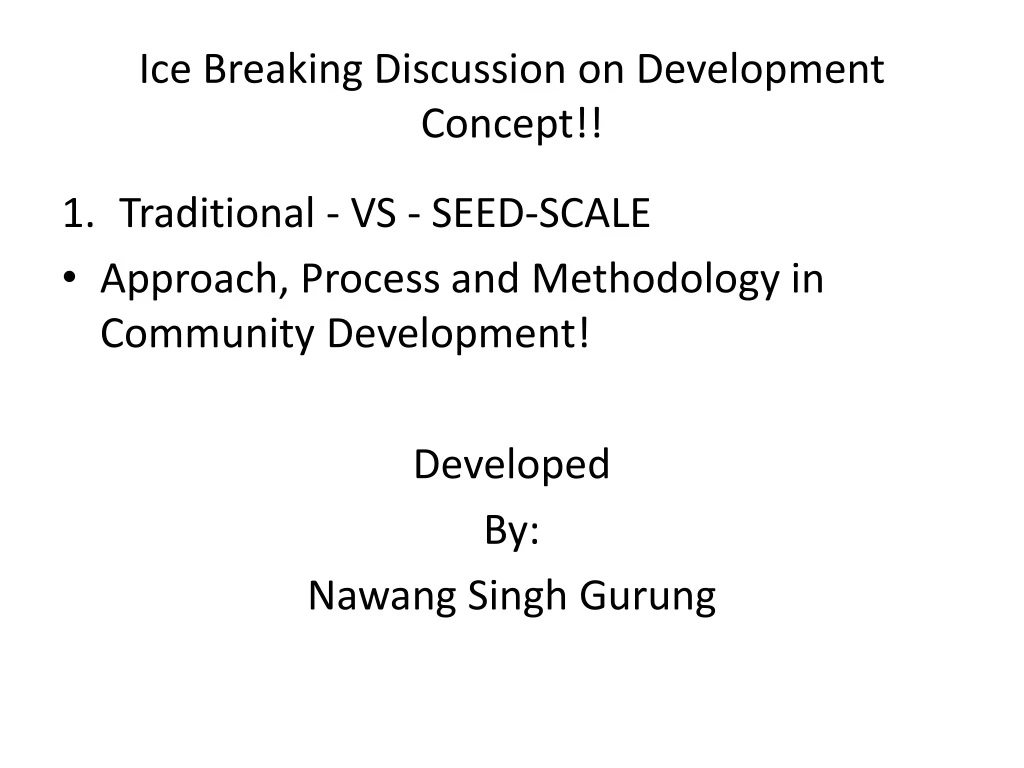 Ice Breaking Discussion on Development Concept!!

1. Traditional - VS - SEED-SCALE

• Approach, Process and Methodology in Community Development!

Developed
By:
Nawang Singh Gurung